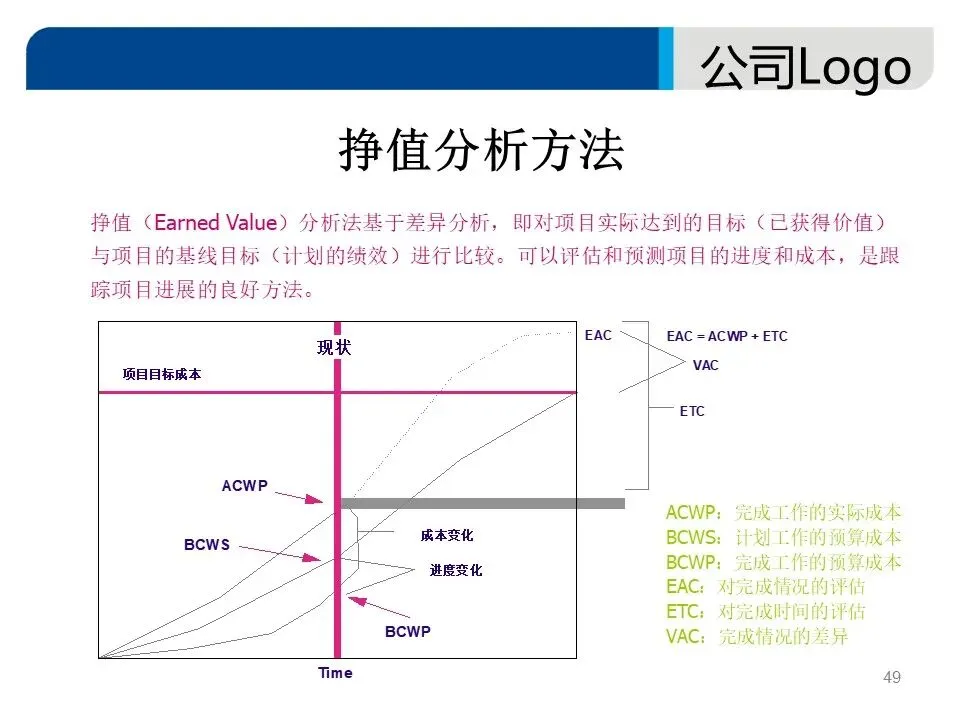 公司Logo

挣值分析方法

挣值（Earned Value）分析法基于差异分析，即对项目实际达到的目标（已获得价值）与项目的基线目标（计划的绩效）进行比较。可以评估和预测项目的进度和成本，是跟踪项目进展的良好方法。

现状

项目目标成本

ACWP

BCWS

成本变化

进度变化

BCWP

Time

EAC

EAC = ACWP + ETC

VAC

ETC

ACWP：完成工作的实际成本
BCWS：计划工作的预算成本
BCWP：完成工作的预算成本
EAC：对完成情况的评估
ETC：对完成时间的评估
VAC：完成情况的差异

49